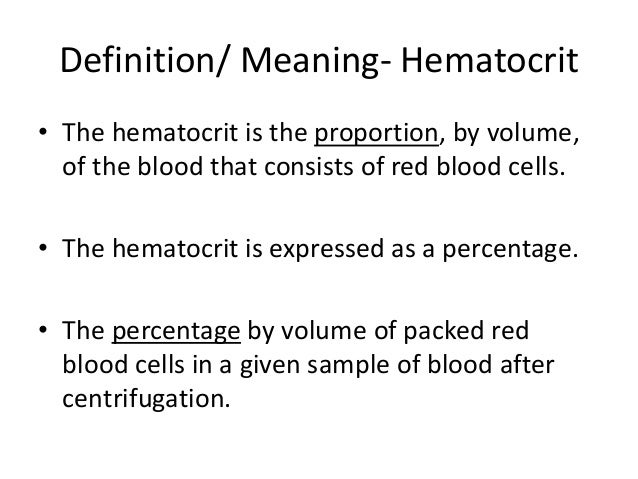 Definition/ Meaning- Hematocrit

• The hematocrit is the proportion, by volume, of the blood that consists of red blood cells.

• The hematocrit is expressed as a percentage.

• The percentage by volume of packed red blood cells in a given sample of blood after centrifugation.